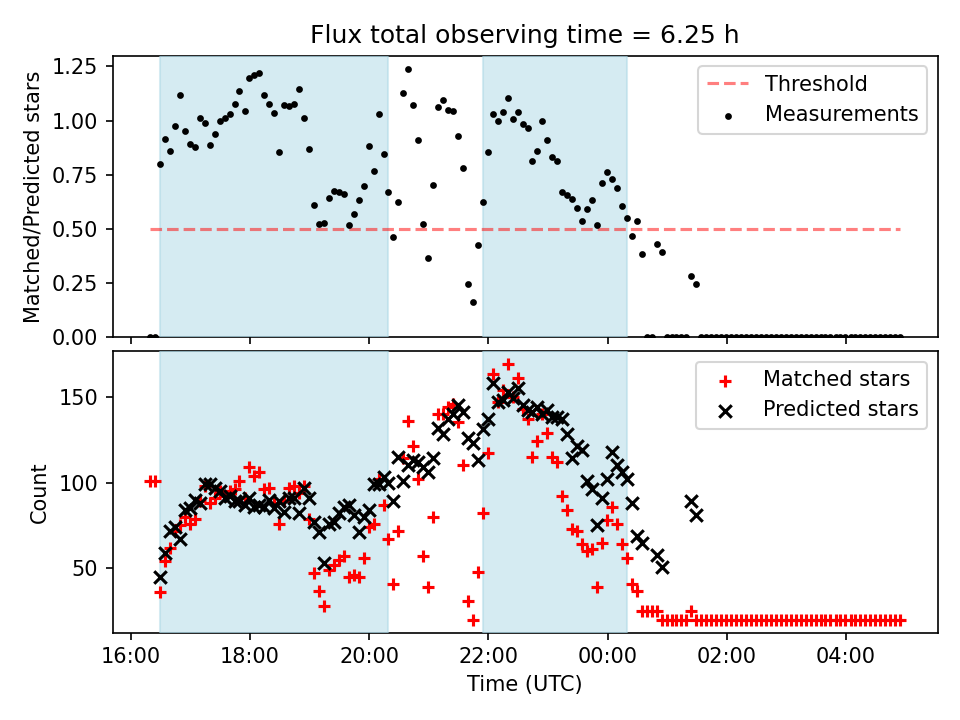 Flux total observing time = 6.25 h

Matched/Predicted stars

1.25
1.00
0.75
0.50
0.25
0.00

Threshold
Measurements

Count

150
100
50

Matched stars
Predicted stars

16:00
18:00
20:00
22:00
00:00
02:00
04:00

Time (UTC)